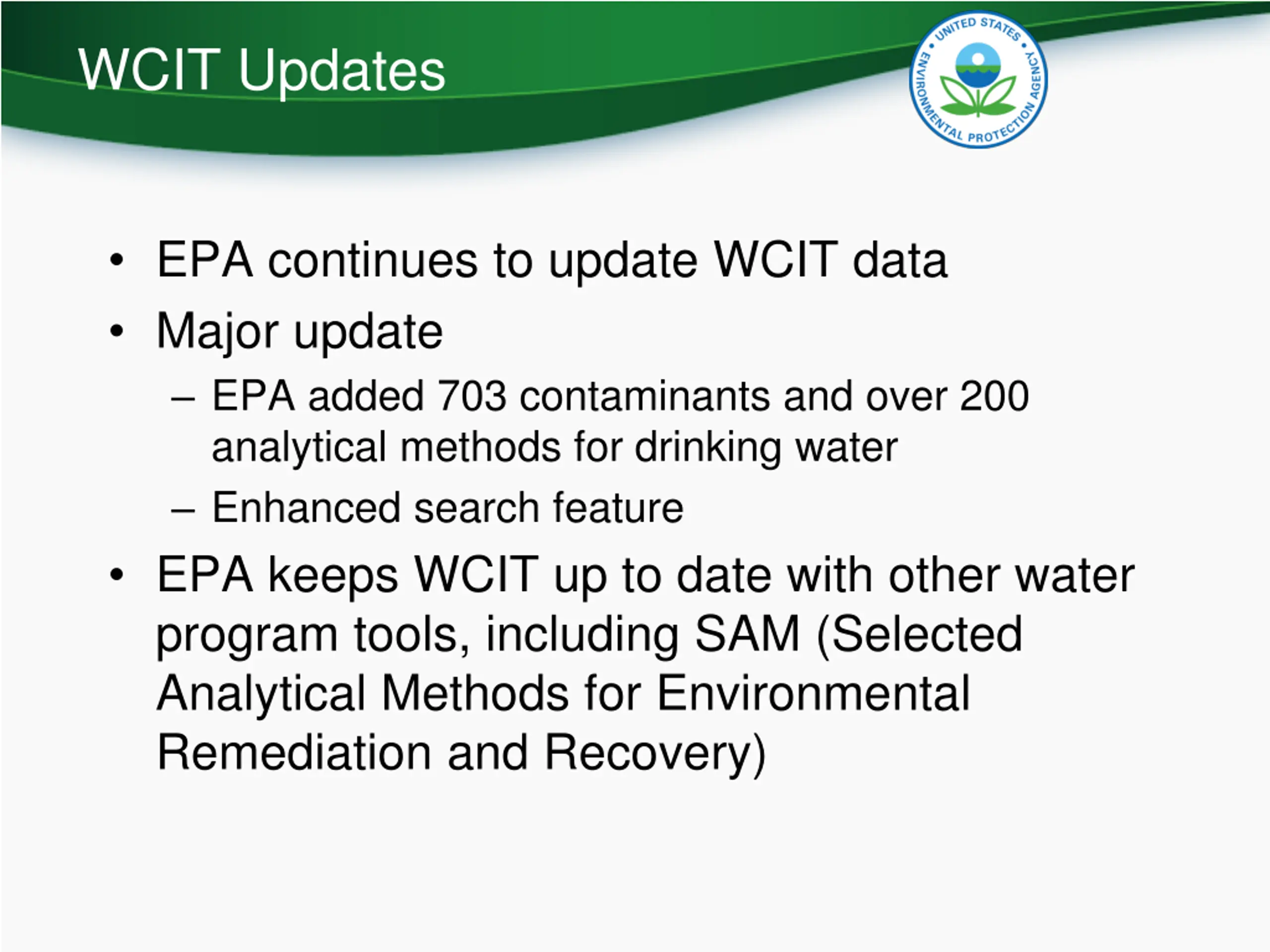 WCIT Updates

UNITED STATES • ENVIRONMENTAL PROTECTION AGENCY •

• EPA continues to update WCIT data
• Major update
– EPA added 703 contaminants and over 200 analytical methods for drinking water
– Enhanced search feature
• EPA keeps WCIT up to date with other water program tools, including SAM (Selected Analytical Methods for Environmental Remediation and Recovery)